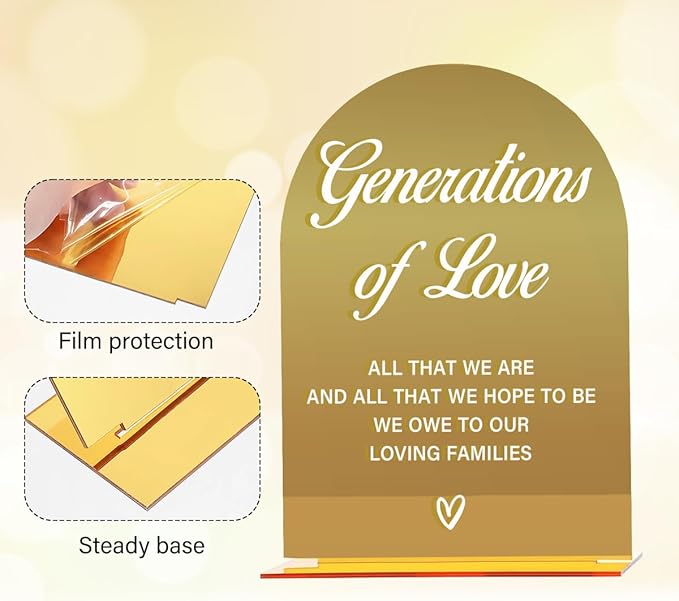 Film protection

Steady base

Generations of Love

ALL THAT WE ARE
AND ALL THAT WE HOPE TO BE
WE OWE TO OUR
LOVING FAMILIES